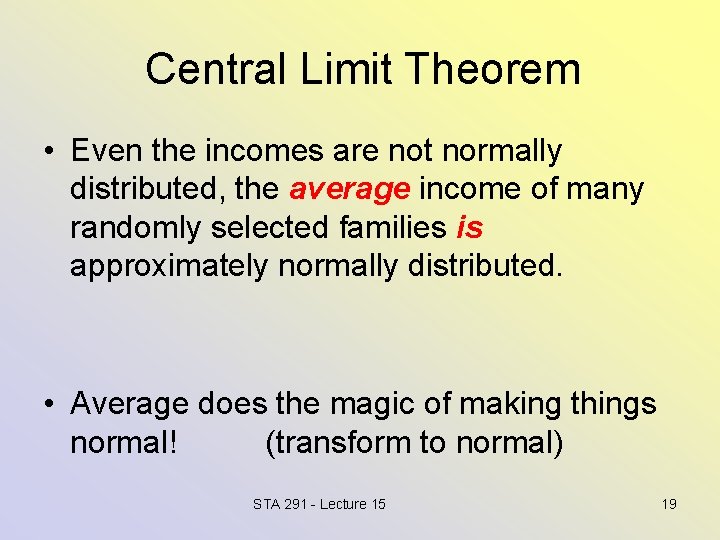 Central Limit Theorem

• Even the incomes are not normally distributed, the average income of many randomly selected families is approximately normally distributed.

• Average does the magic of making things normal! (transform to normal)

STA 291 - Lecture 15

19